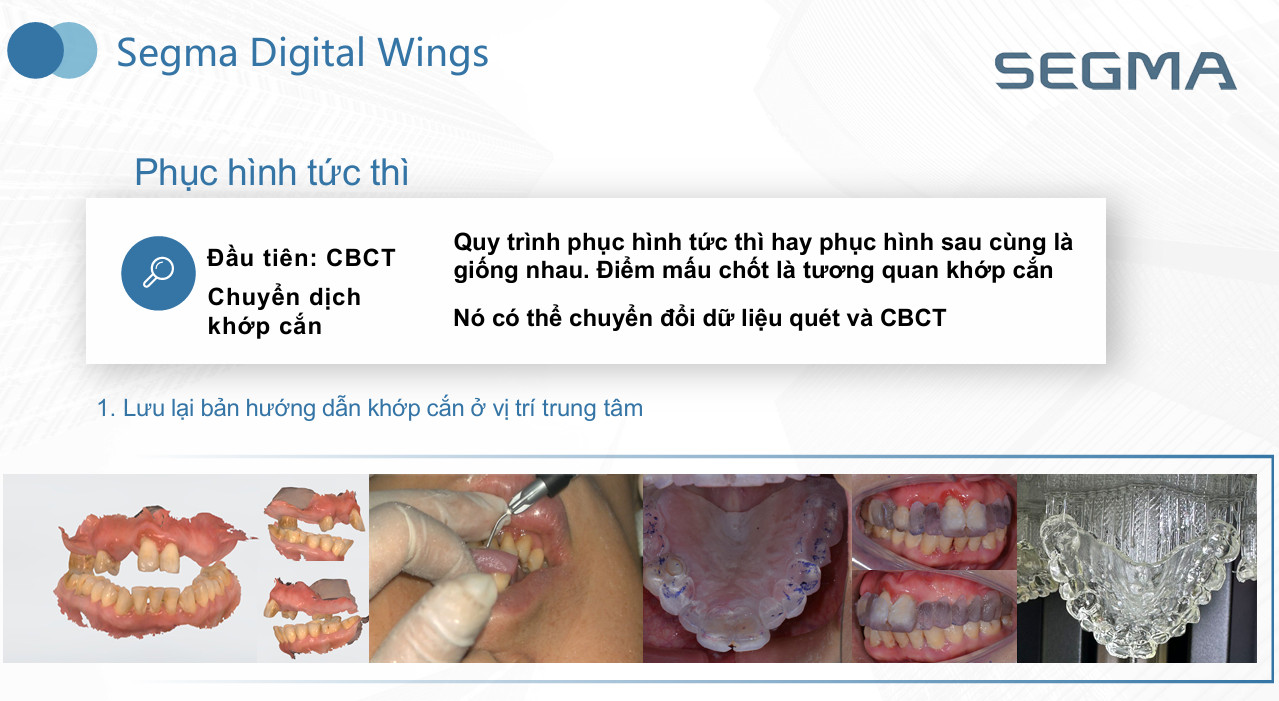 Segma Digital Wings

SEGMA

Phục hình tức thì

Đầu tiên: CBCT
Chuyển dịch khớp cắn

Quy trình phục hình tức thì hay phục hình sau cùng là giống nhau. Điểm mấu chốt là tương quan khớp cắn

Nó có thể chuyển đổi dữ liệu quét và CBCT

1. Lưu lại bản hướng dẫn khớp cắn ở vị trí trung tâm